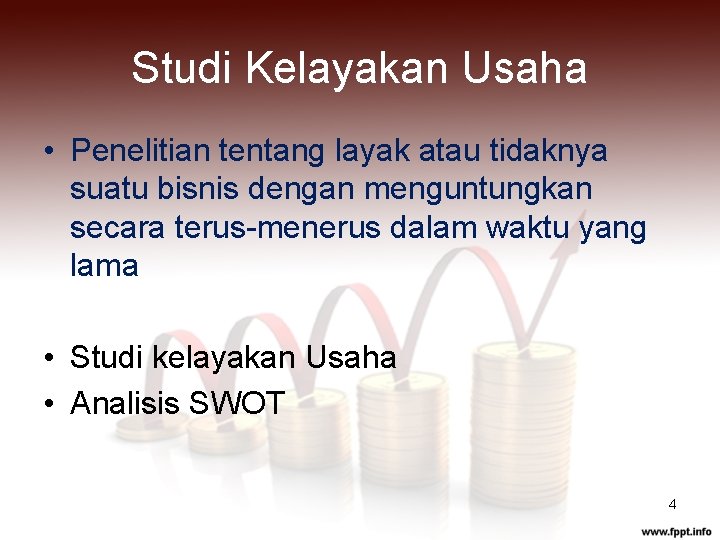 Studi Kelayakan Usaha

• Penelitian tentang layak atau tidaknya suatu bisnis dengan menguntungkan secara terus-menerus dalam waktu yang lama

• Studi kelayakan Usaha
• Analisis SWOT

4

www.fppt.info